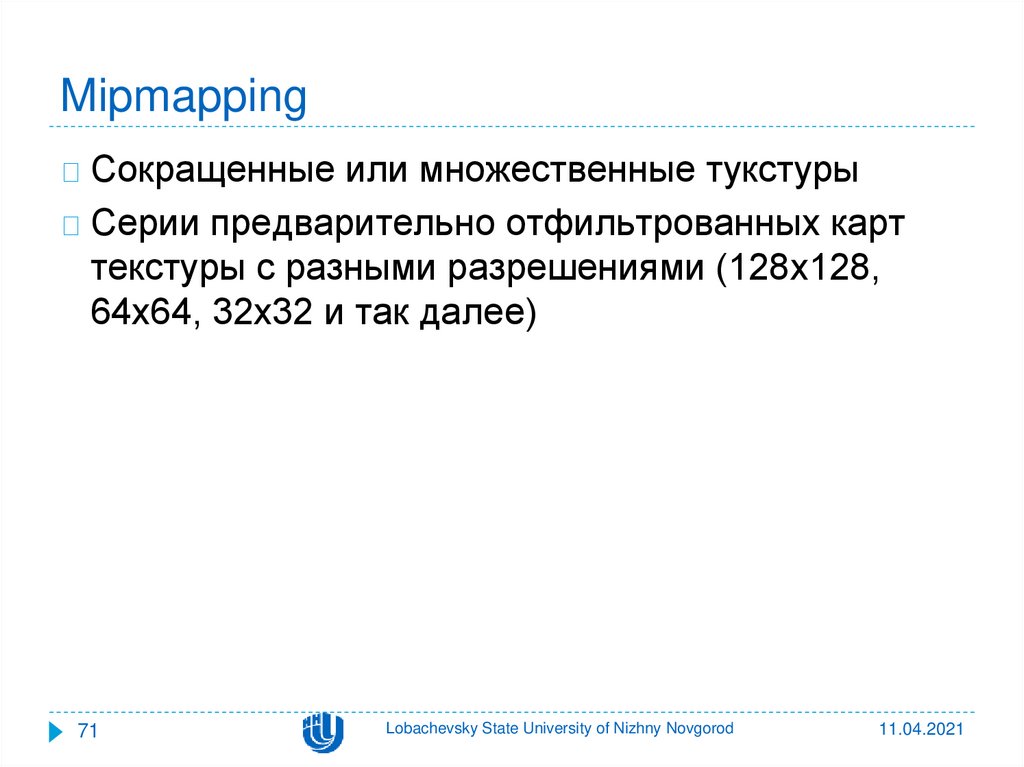 Mipmapping

Сокращенные или множественные тукстуры

Серии предварительно отфильтрованных карт текстуры с разными разрешениями (128x128, 64x64, 32x32 и так далее)

71

Lobachevsky State University of Nizhny Novgorod

11.04.2021